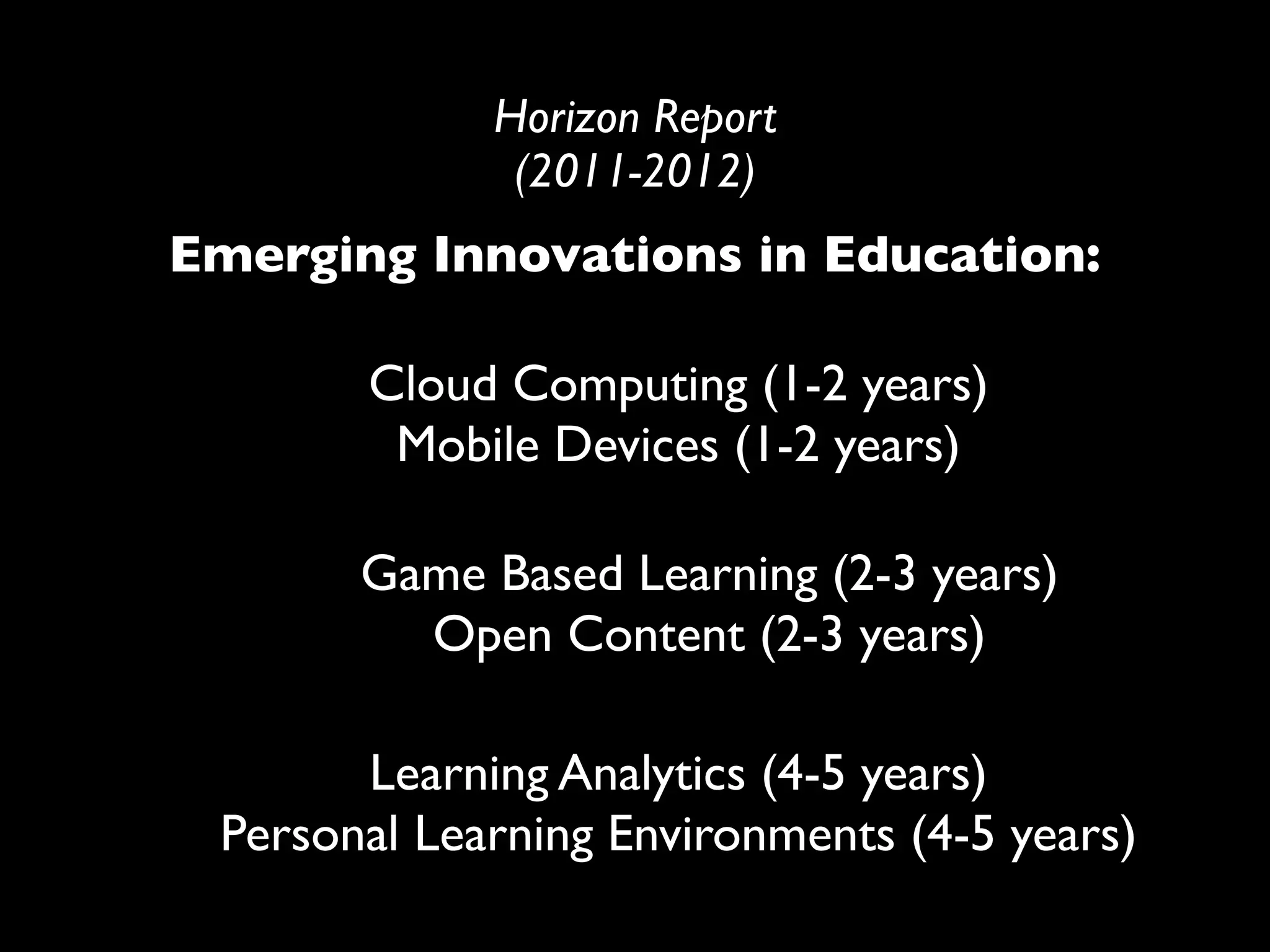 Horizon Report
(2011-2012)

Emerging Innovations in Education:

Cloud Computing (1-2 years)
Mobile Devices (1-2 years)

Game Based Learning (2-3 years)
Open Content (2-3 years)

Learning Analytics (4-5 years)
Personal Learning Environments (4-5 years)